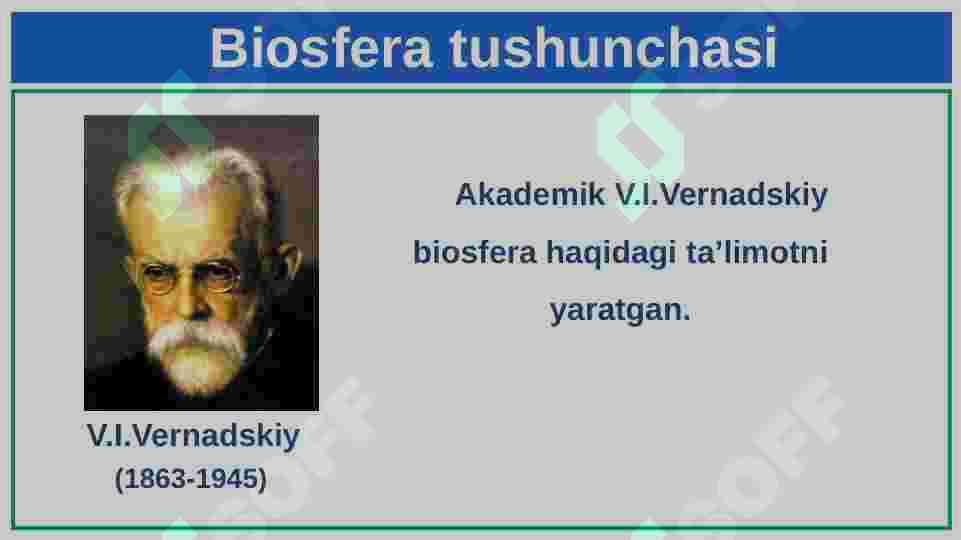 Biosfera tushunchasi

V.I.Vernadskiy
(1863-1945)

Akademik V.I.Vernadskiy biosfera haqidagi ta’limotni yaratgan.

SOFF

SOFF